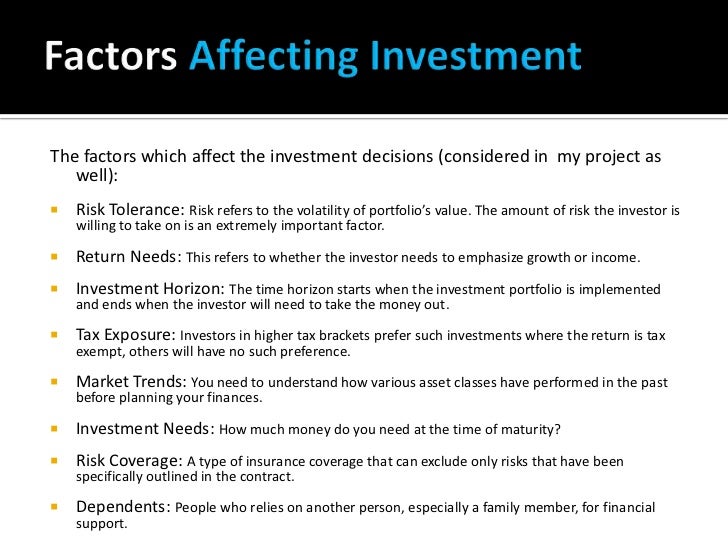 Factors Affecting Investment

The factors which affect the investment decisions (considered in my project as well):

- Risk Tolerance: Risk refers to the volatility of portfolio's value. The amount of risk the investor is willing to take on is an extremely important factor.
- Return Needs: This refers to whether the investor needs to emphasize growth or income.
- Investment Horizon: The time horizon starts when the investment portfolio is implemented and ends when the investor will need to take the money out.
- Tax Exposure: Investors in higher tax brackets prefer such investments where the return is tax exempt, others will have no such preference.
- Market Trends: You need to understand how various asset classes have performed in the past before planning your finances.
- Investment Needs: How much money do you need at the time of maturity?
- Risk Coverage: A type of insurance coverage that can exclude only risks that have been specifically outlined in the contract.
- Dependents: People who relies on another person, especially a family member, for financial support.